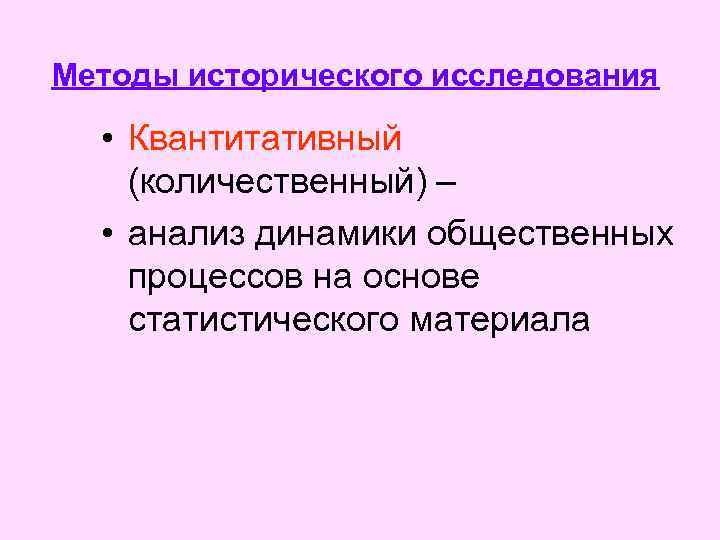 Методы исторического исследования

• Квантитативный (количественный) –
• анализ динамики общественных процессов на основе статистического материала